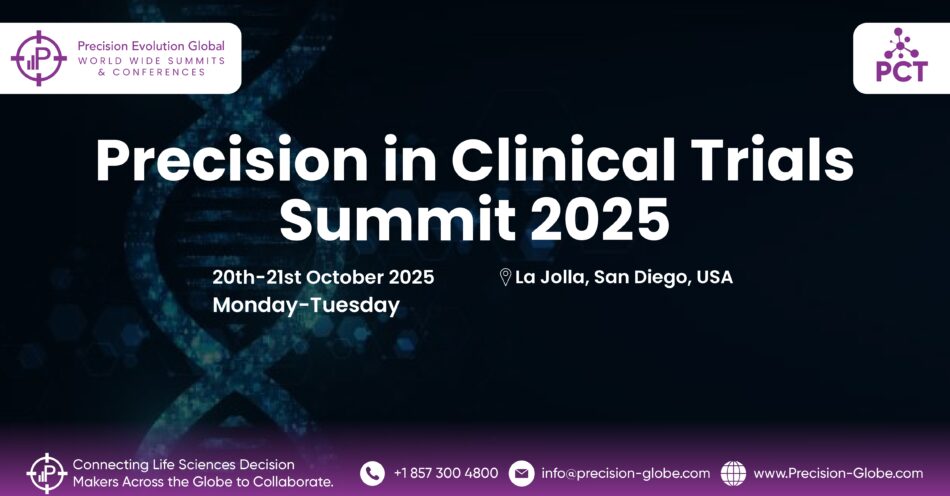 Precision Evolution Global
WORLD WIDE SUMMITS & CONFERENCES

PCT

Precision in Clinical Trials Summit 2025

20th-21st October 2025
Monday-Tuesday

La Jolla, San Diego, USA

Connecting Life Sciences Decision Makers Across the Globe to Collaborate.

+1 857 300 4800

info@precision-globe.com

www.Precision-Globe.com